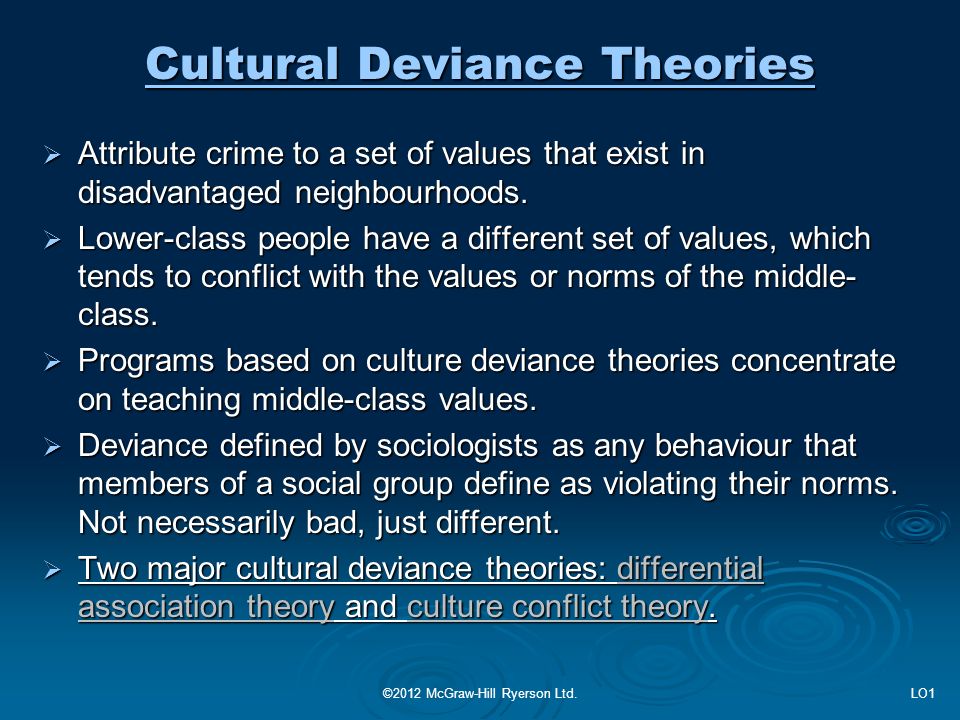 Cultural Deviance Theories

➢ Attribute crime to a set of values that exist in disadvantaged neighbourhoods.

➢ Lower-class people have a different set of values, which tends to conflict with the values or norms of the middle-class.

➢ Programs based on culture deviance theories concentrate on teaching middle-class values.

➢ Deviance defined by sociologists as any behaviour that members of a social group define as violating their norms. Not necessarily bad, just different.

➢ Two major cultural deviance theories: differential association theory and culture conflict theory.

©2012 McGraw-Hill Ryerson Ltd.

LO1